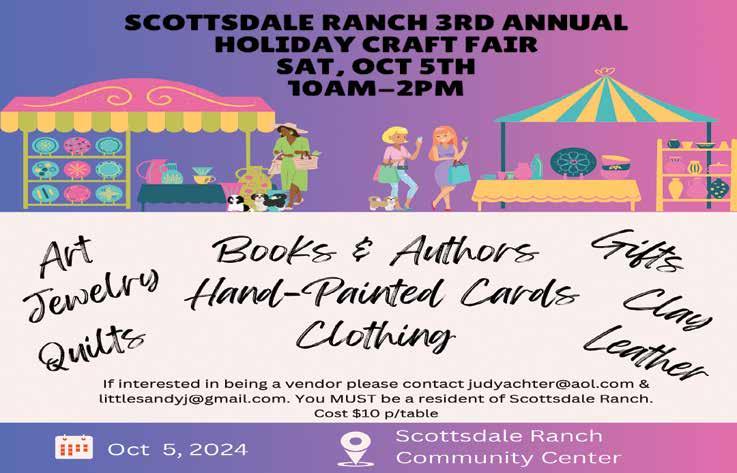 SCOTTSDALE RANCH 3RD ANNUAL
HOLIDAY CRAFT FAIR
SAT, OCT 5TH
10AM–2PM

Art
Jewelry
Quilts

Books & Authors
Hand-Painted Cards
Clothing

Gifts
Clay
Leather

If interested in being a vendor please contact judyachter@aol.com & littlesandyj@gmail.com. You MUST be a resident of Scottsdale Ranch. Cost $10 p/table

Oct 5, 2024

Scottsdale Ranch
Community Center